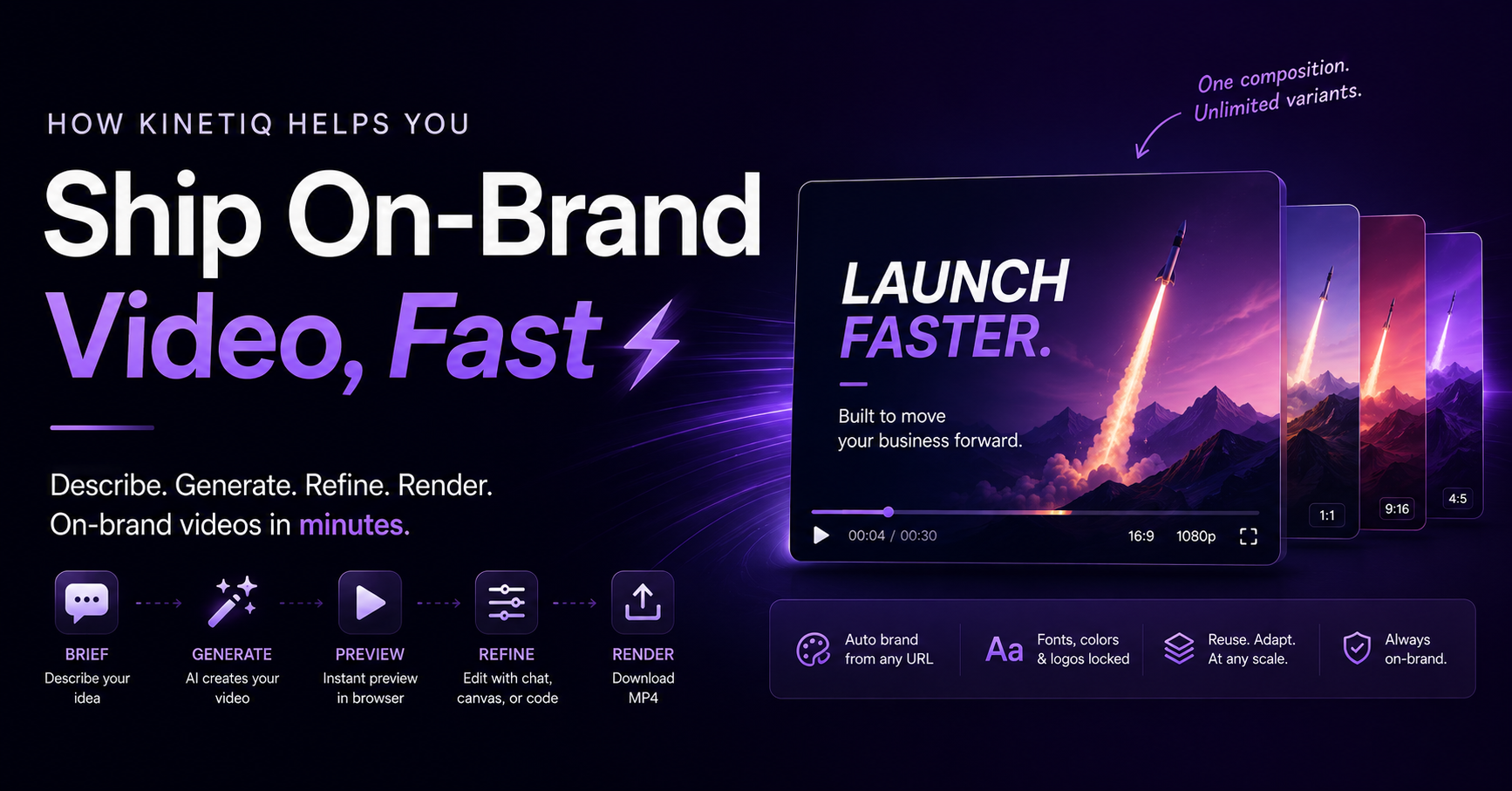 HOW KINETIQ HELPS YOU

Ship On-Brand Video, Fast

Describe. Generate. Refine. Render.
On-brand videos in minutes.

BRIEF
Describe your idea

GENERATE
AI creates your video

PREVIEW
Instant preview in browser

REFINE
Edit with chat, canvas, or code

RENDER
Download MP4

One composition.
Unlimited variants.

LAUNCH FASTER.

Built to move your business forward.

00:04 / 00:30

16:9

1080p

1:1

9:16

4:5

Auto brand from any URL

Aa

Fonts, colors & logos locked

Reuse. Adapt. At any scale.

Always on-brand.